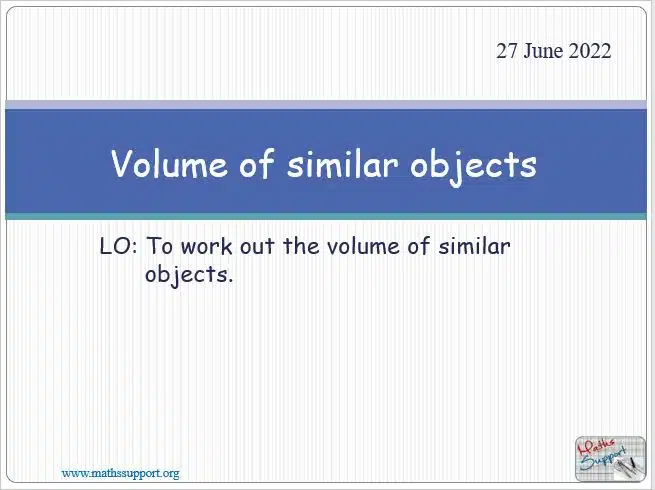 27 June 2022

Volume of similar objects

LO: To work out the volume of similar objects.

www.mathssupport.org

Maths Support